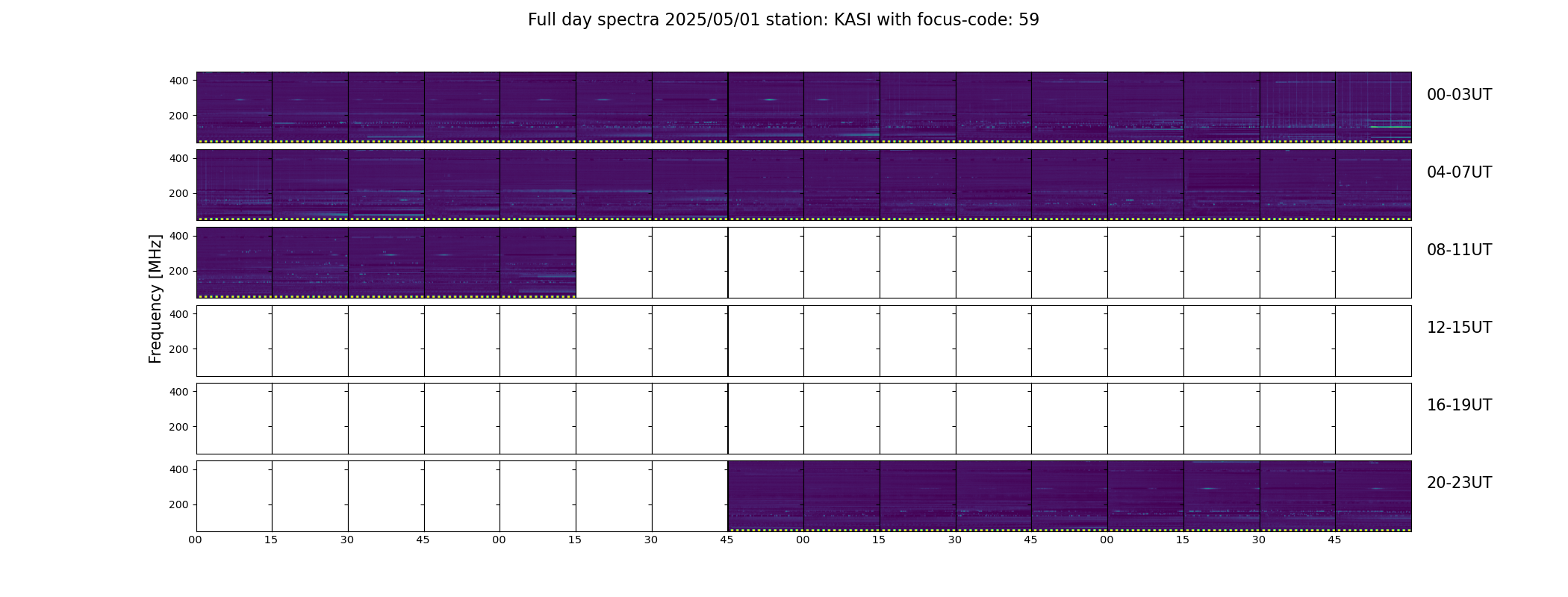 Full day spectra 2025/05/01 station: KASI with focus-code: 59

Frequency [MHz]

400
200
00-03UT

400
200
04-07UT

400
200
08-11UT

400
200
12-15UT

400
200
16-19UT

400
200
20-23UT

00 15 30 45 00 15 30 45 00 15 30 45 00 15 30 45